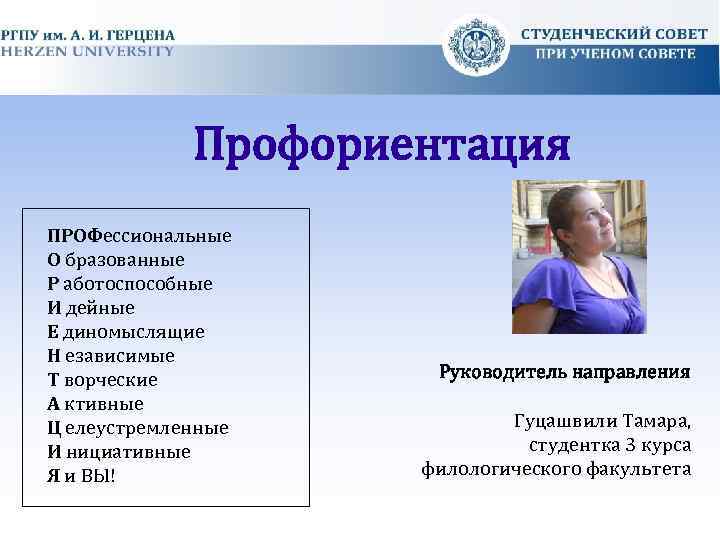 РГПУ им. А. И. ГЕРЦЕНА
HERZEN UNIVERSITY

СТУДЕНЧЕСКИЙ СОВЕТ
ПРИ УЧЕНОМ СОВЕТЕ

Профориентация

ПРОФессиональные
О бразованные
Р аботоспособные
И дейные
Е диномыслящие
Н езависимые
Т ворческие
А ктивные
Ц елеустремленные
И нициативные
Я и ВЫ!

Руководитель направления

Гуцашвили Тамара,
студентка 3 курса
филологического факультета